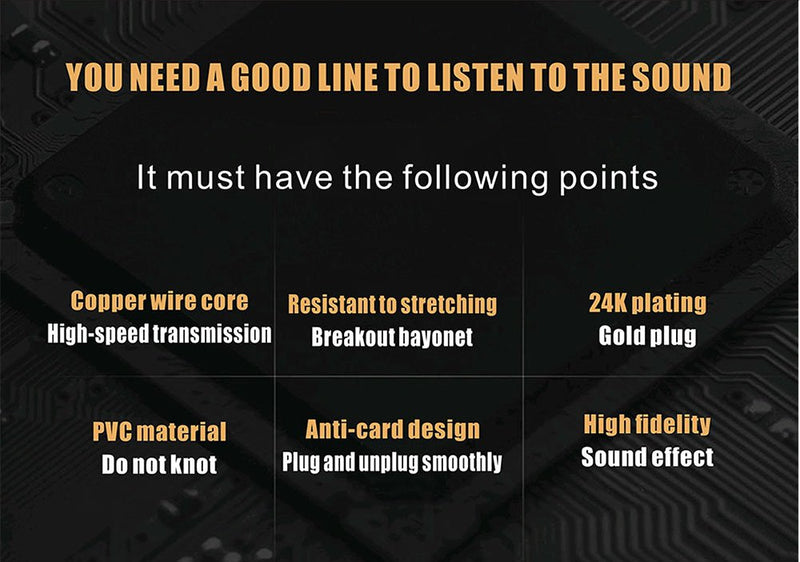 YOU NEED A GOOD LINE TO LISTEN TO THE SOUND

It must have the following points

Copper wire core
High-speed transmission

Resistant to stretching
Breakout bayonet

24K plating
Gold plug

PVC material
Do not knot

Anti-card design
Plug and unplug smoothly

High fidelity
Sound effect